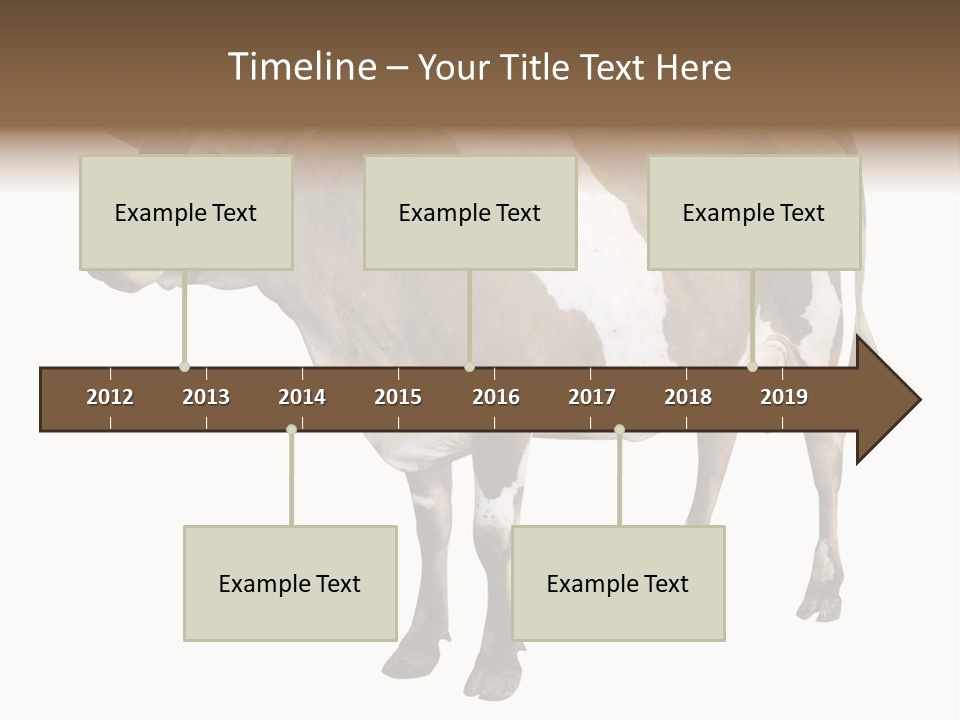 Timeline – Your Title Text Here

Example Text

Example Text

Example Text

2012 2013 2014 2015 2016 2017 2018 2019

Example Text

Example Text